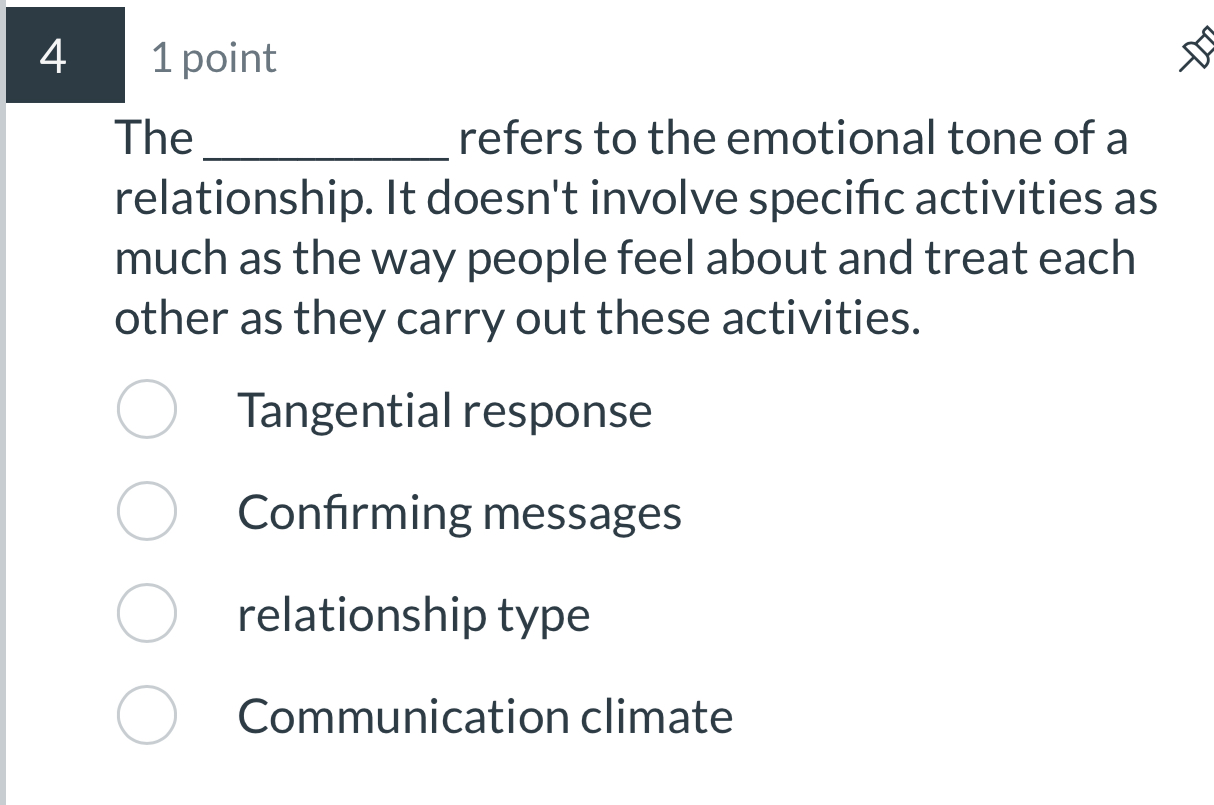 4

1 point

The __________ refers to the emotional tone of a relationship. It doesn't involve specific activities as much as the way people feel about and treat each other as they carry out these activities.

Tangential response

Confirming messages

relationship type

Communication climate